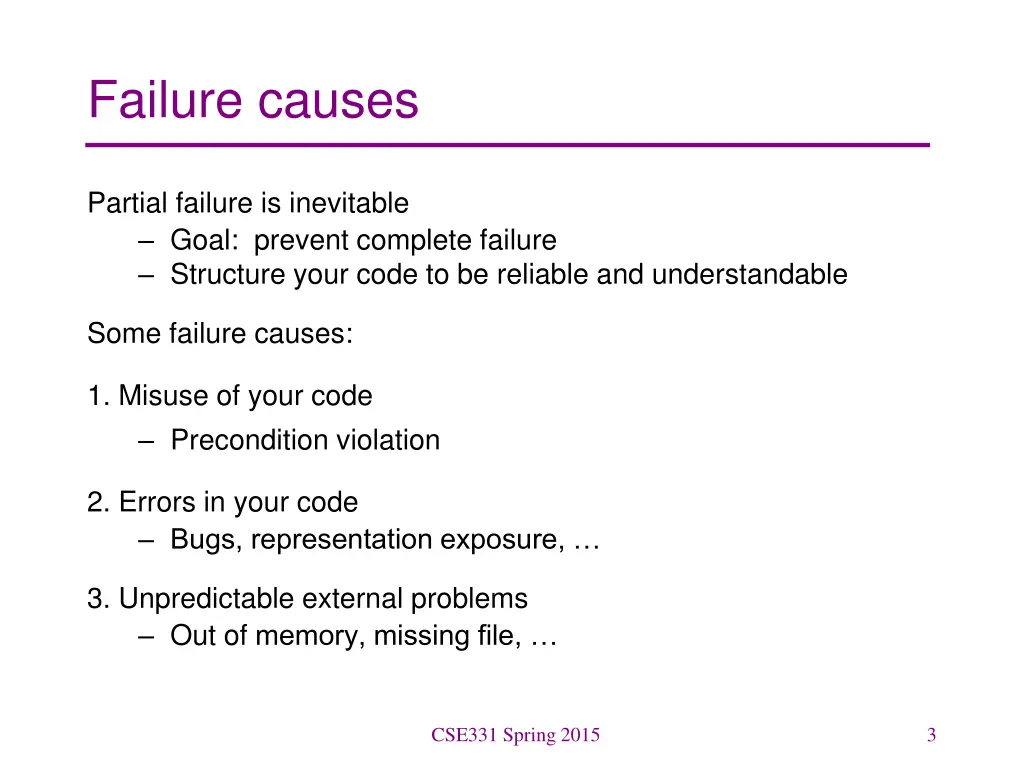 Failure causes

Partial failure is inevitable
– Goal: prevent complete failure
– Structure your code to be reliable and understandable

Some failure causes:

1. Misuse of your code
– Precondition violation

2. Errors in your code
– Bugs, representation exposure, …

3. Unpredictable external problems
– Out of memory, missing file, …

CSE331 Spring 2015

3